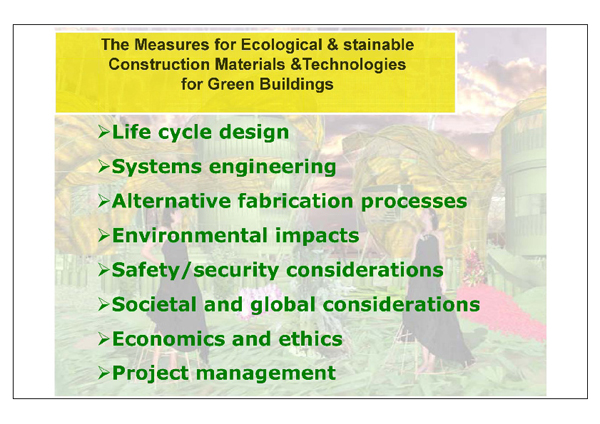 The Measures for Ecological & stainable Construction Materials &Technologies for Green Buildings

➢Life cycle design
➢Systems engineering
➢Alternative fabrication processes
➢Environmental impacts
➢Safety/security considerations
➢Societal and global considerations
➢Economics and ethics
➢Project management